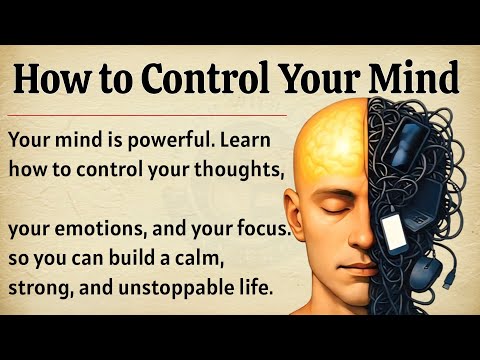 How to Control Your Mind

Your mind is powerful. Learn how to control your thoughts,

your emotions, and your focus. so you can build a calm, strong, and unstoppable life.